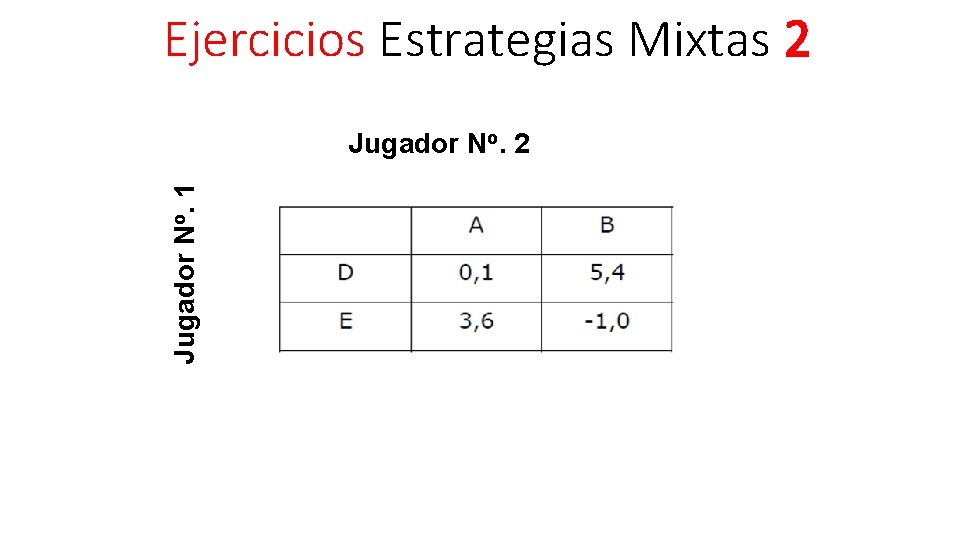 Ejercicios Estrategias Mixtas 2

Jugador Nº. 2

Jugador Nº. 1

|  | A | B |
|---|---|---|
| D | 0,1 | 5,4 |
| E | 3,6 | -1,0 |